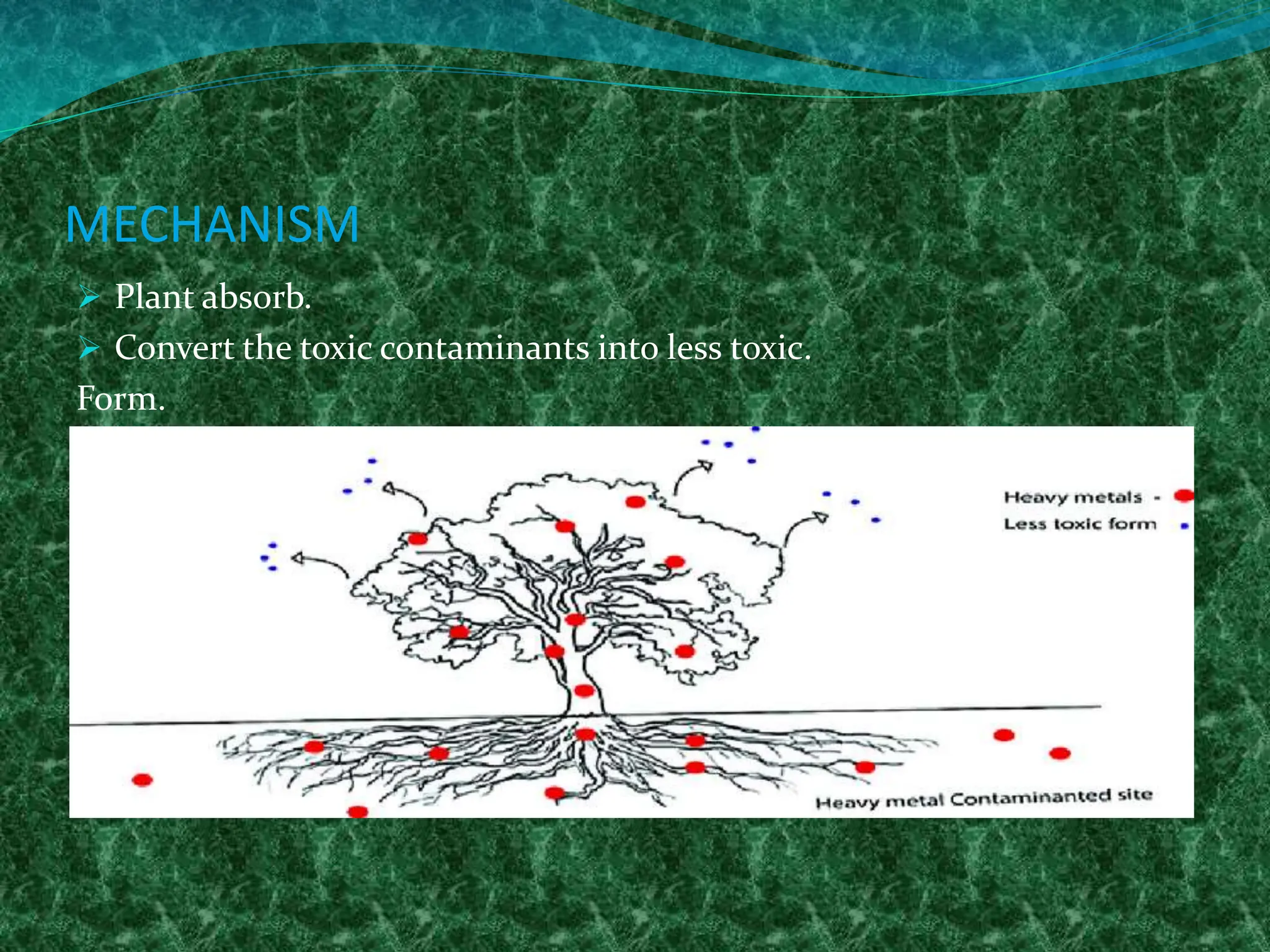 MECHANISM

➢ Plant absorb.
➢ Convert the toxic contaminants into less toxic.
Form.

Heavy metals -
Less toxic form

Heavy metal Contaminanted site